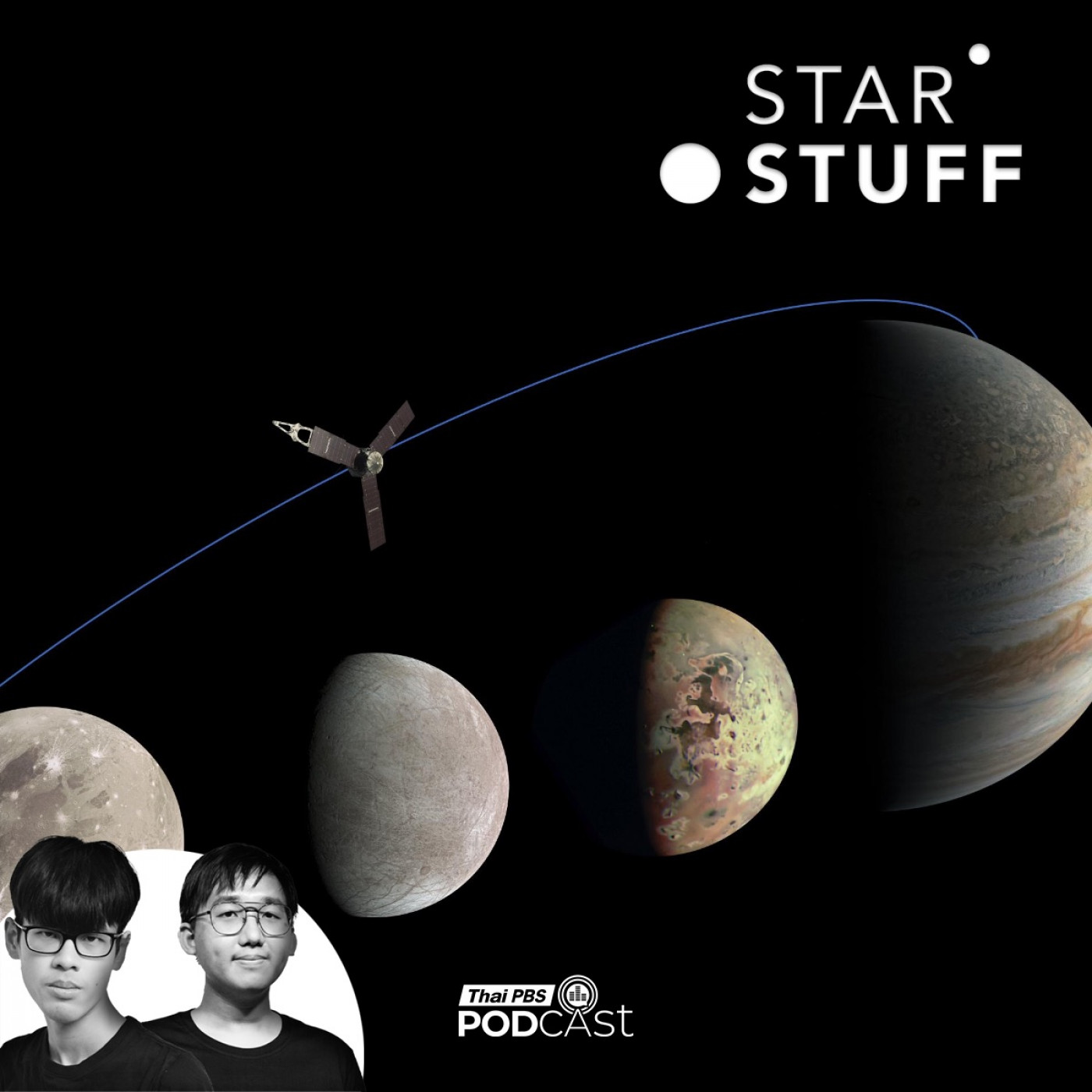 STAR
STUFF

Thai PBS
PODCAST